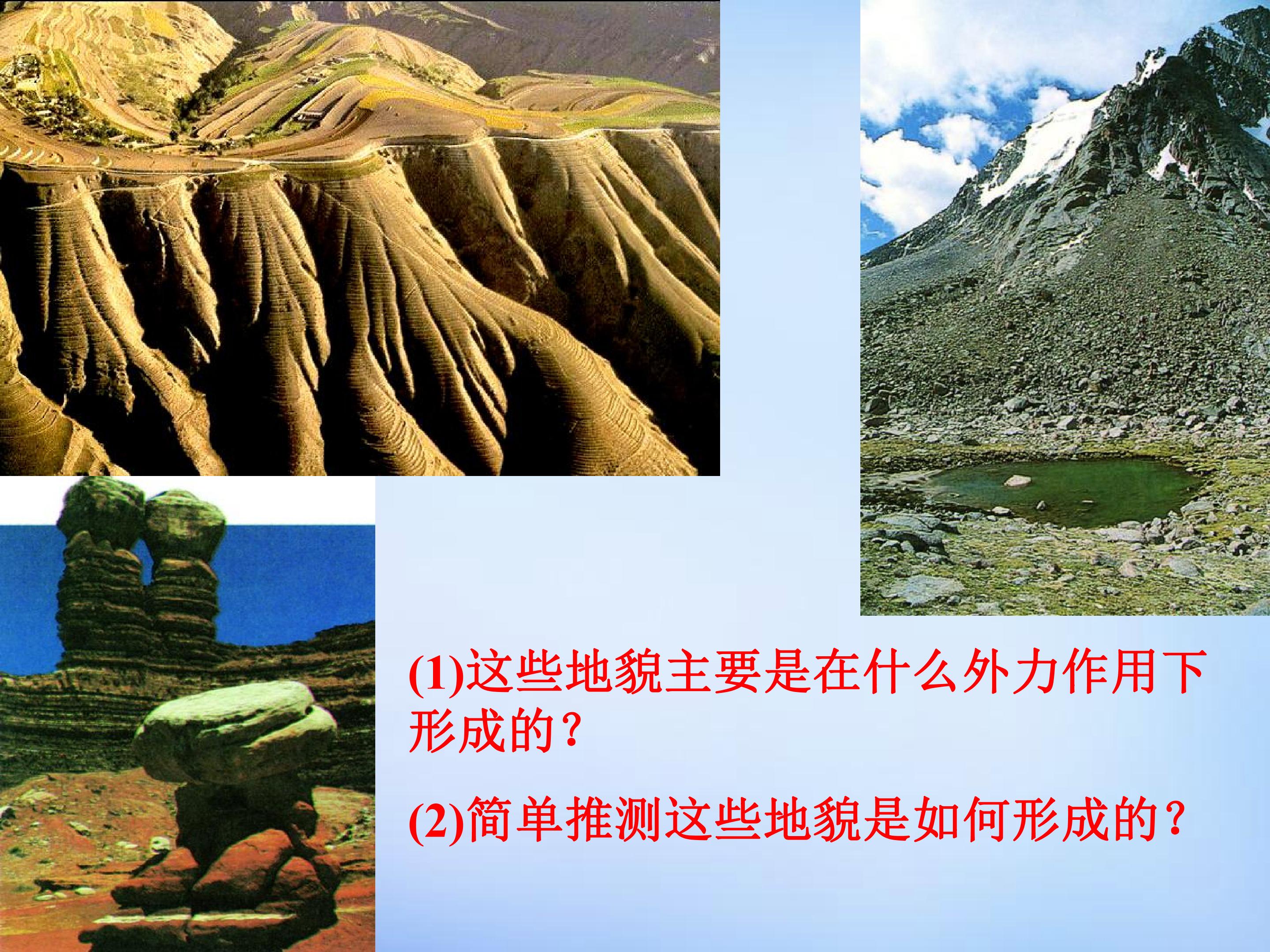 (1)这些地貌主要是在什么外力作用下形成的？

(2)简单推测这些地貌是如何形成的？